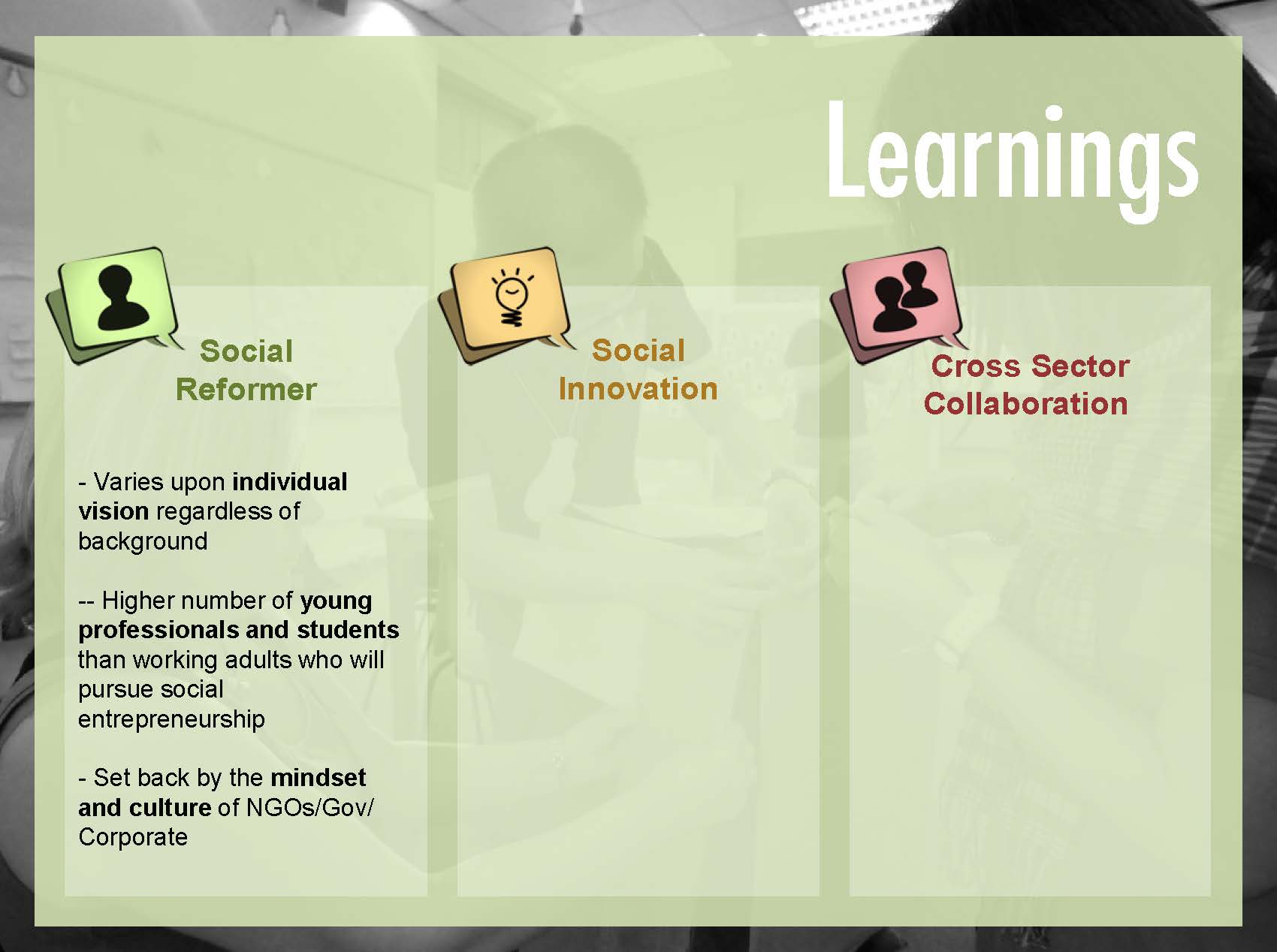 Learnings

Social Reformer

- Varies upon individual vision regardless of background

-- Higher number of young professionals and students than working adults who will pursue social entrepreneurship

- Set back by the mindset and culture of NGOs/Gov/ Corporate

Social Innovation

Cross Sector Collaboration